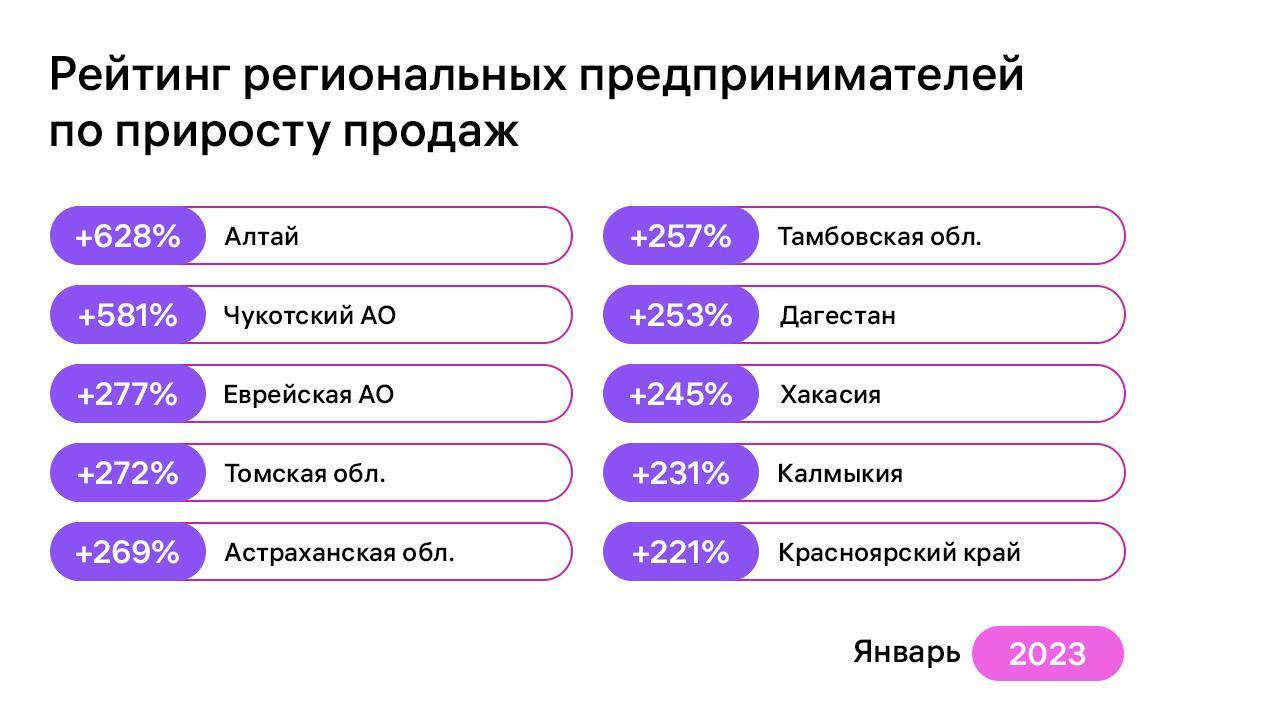 Рейтинг региональных предпринимателей по приросту продаж

+628% Алтай

+581% Чукотский АО

+277% Еврейская АО

+272% Томская обл.

+269% Астраханская обл.

+257% Тамбовская обл.

+253% Дагестан

+245% Хакасия

+231% Калмыкия

+221% Красноярский край

Январь 2023